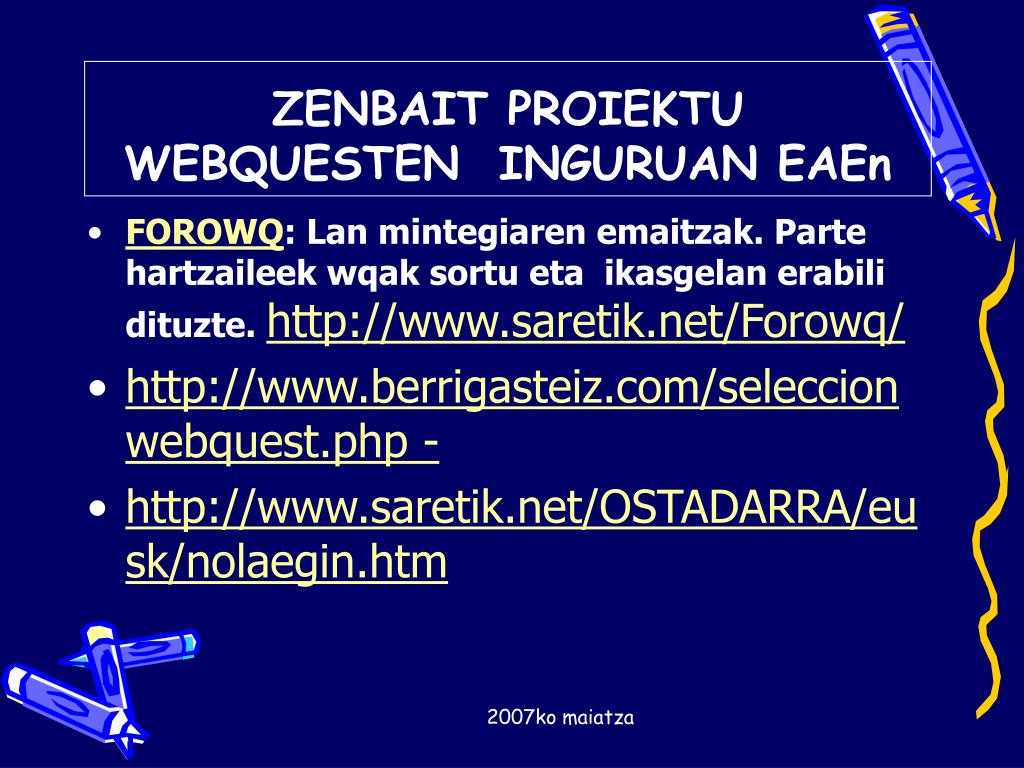 ZENBAIT PROIEKTU WEBQUESTEN INGURUAN EAEn

• FOROWQ: Lan mintegiaren emaitzak. Parte hartzaileek wqak sortu eta ikasgelan erabili dituzte. http://www.saretik.net/Forowq/

• http://www.berrigasteiz.com/seleccionwebquest.php -

• http://www.saretik.net/OSTADARRA/eusk/nolaegin.htm

2007ko maiatza